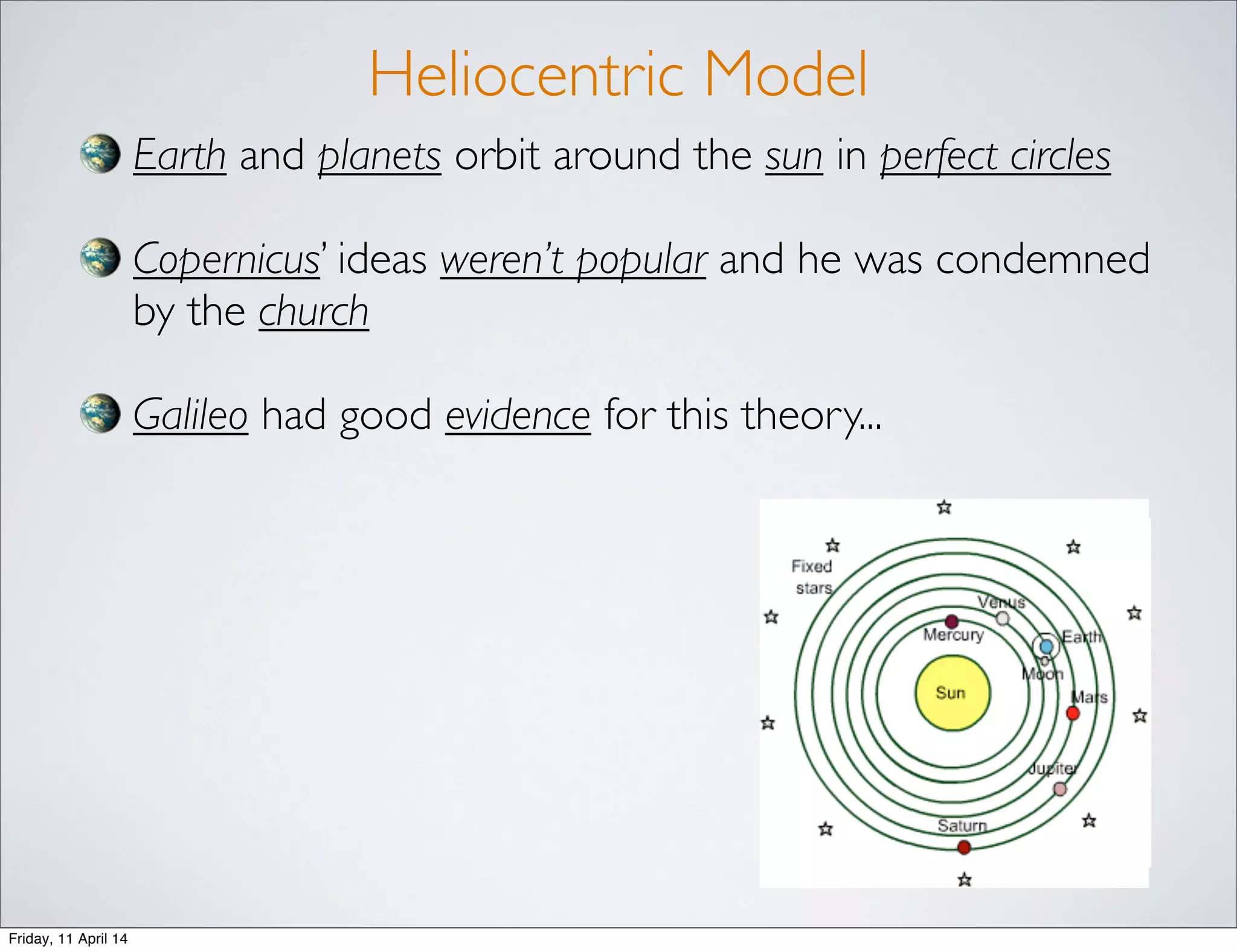 Heliocentric Model

Earth and planets orbit around the sun in perfect circles

Copernicus' ideas weren't popular and he was condemned by the church

Galileo had good evidence for this theory...

Fixed stars
Venus
Mercury
Earth
Moon
Sun
Mars
Jupiter
Saturn

Friday, 11 April 14